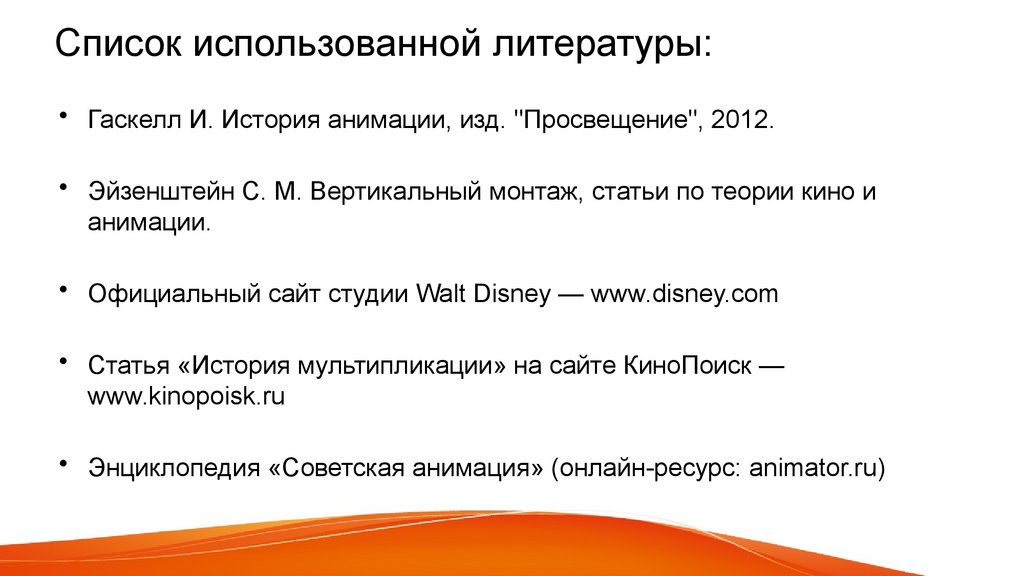 Список использованной литературы:

• Гаскелл И. История анимации, изд. "Просвещение", 2012.

• Эйзенштейн С. М. Вертикальный монтаж, статьи по теории кино и анимации.

• Официальный сайт студии Walt Disney — www.disney.com

• Статья «История мультипликации» на сайте КиноПоиск — www.kinopoisk.ru

• Энциклопедия «Советская анимация» (онлайн-ресурс: animator.ru)